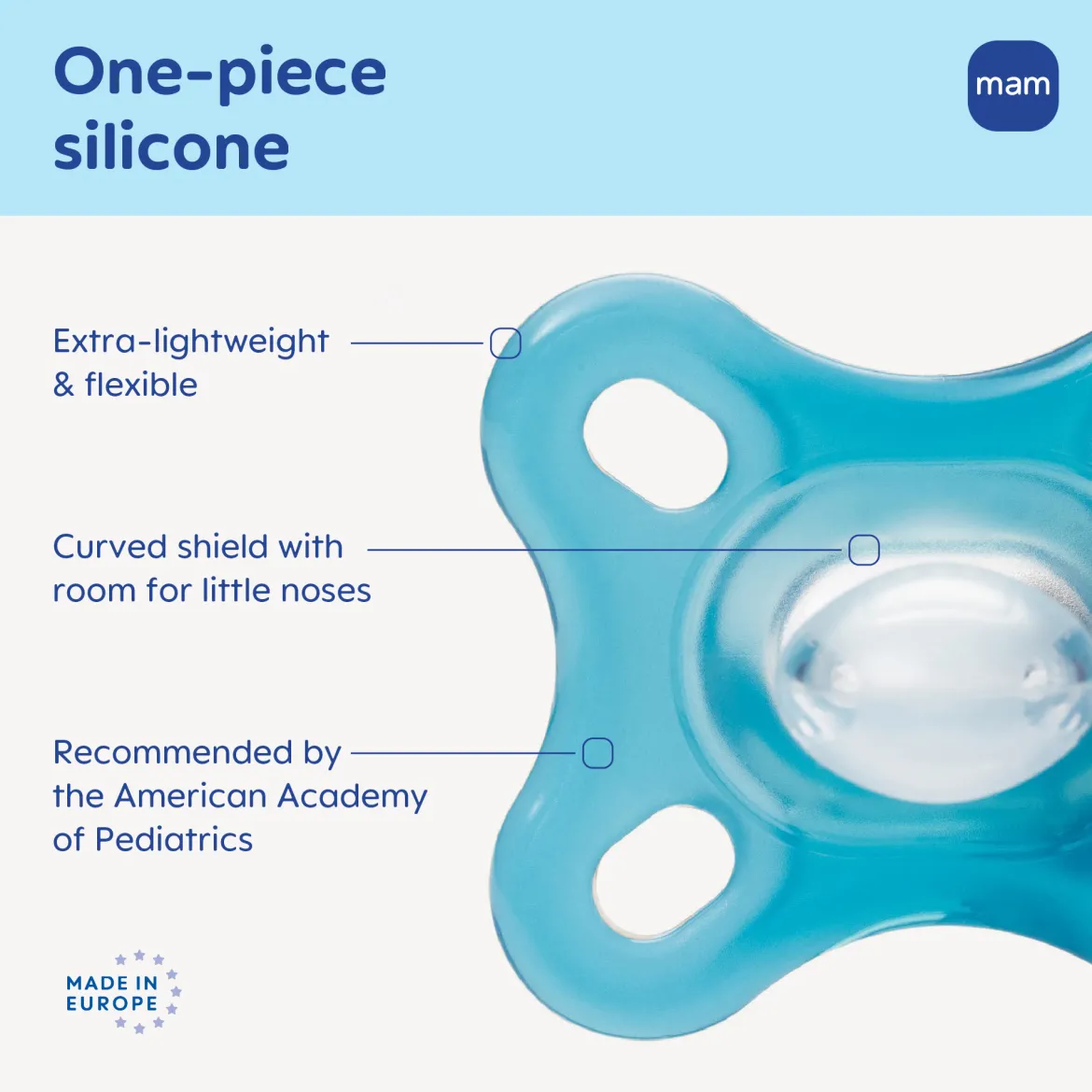 One-piece silicone

mam

Extra-lightweight & flexible

Curved shield with room for little noses

Recommended by the American Academy of Pediatrics

MADE IN EUROPE